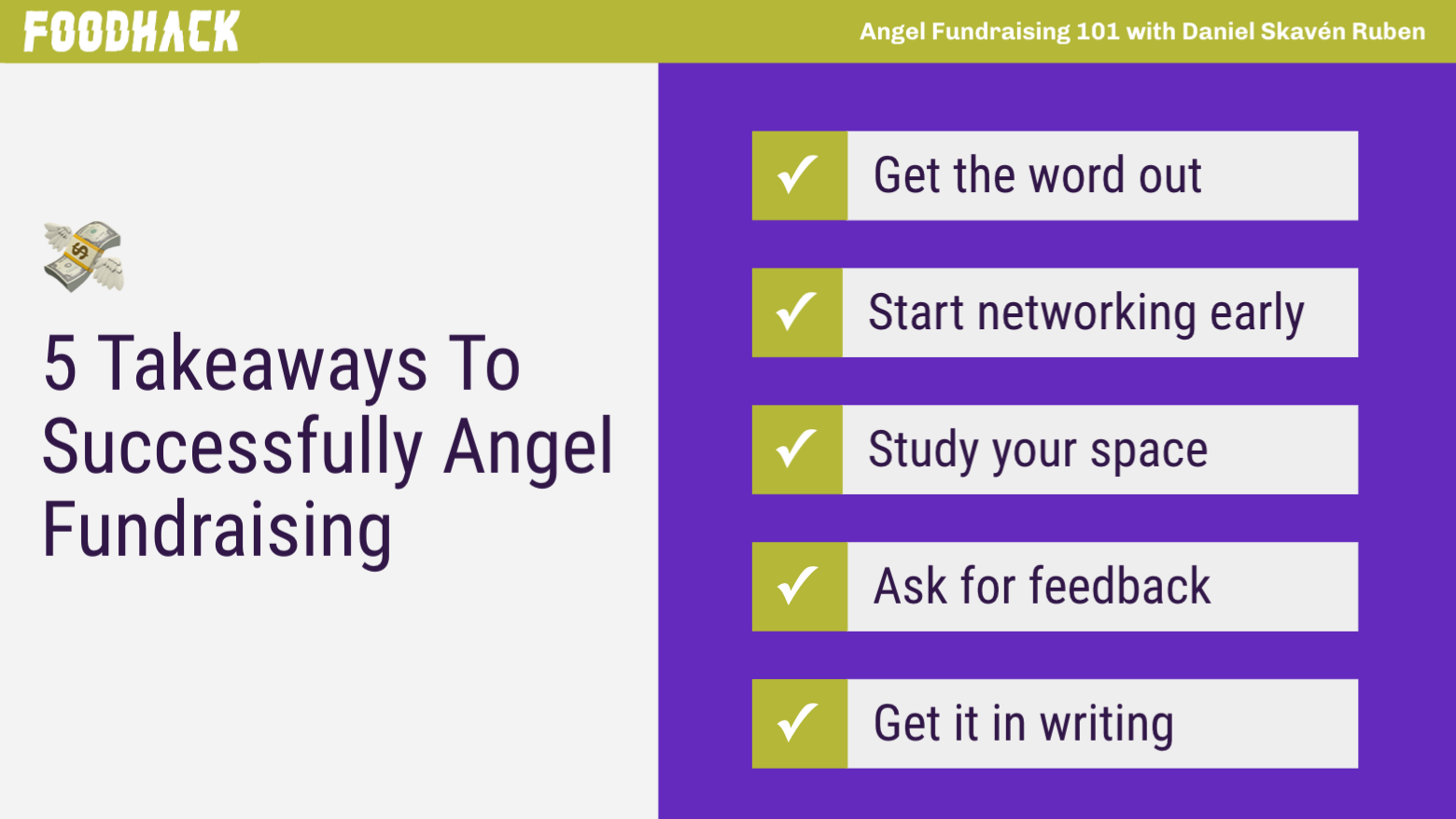 FOODHACK

Angel Fundraising 101 with Daniel Skavén Ruben

5 Takeaways To Successfully Angel Fundraising

✓ Get the word out

✓ Start networking early

✓ Study your space

✓ Ask for feedback

✓ Get it in writing